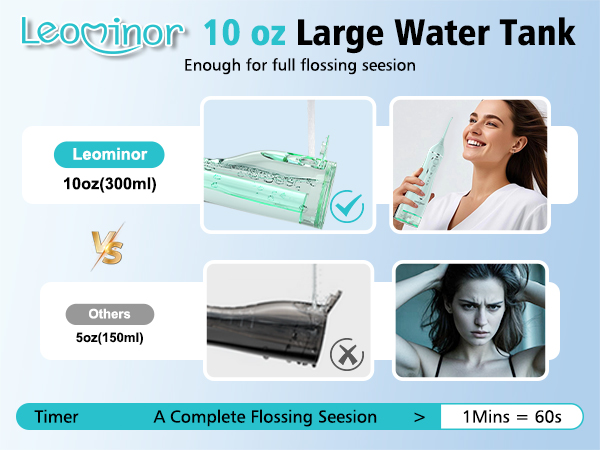 Leominor 10 oz Large Water Tank
Enough for full flossing seesion

Leominor
10oz(300ml)

VS

Others
5oz(150ml)

Timer A Complete Flossing Seesion > 1Mins = 60s